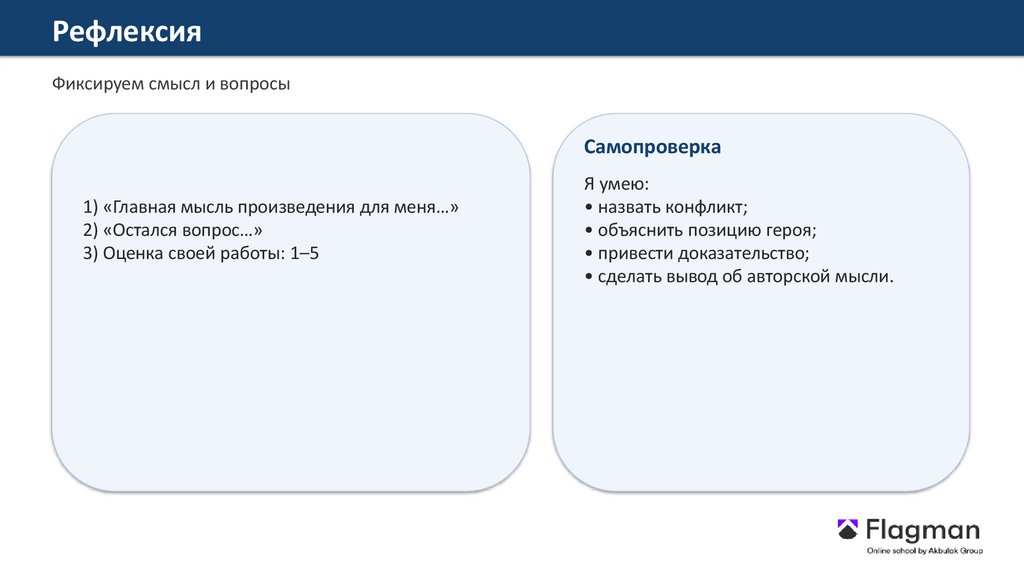 Рефлексия

Фиксируем смысл и вопросы

1) «Главная мысль произведения для меня…»
2) «Остался вопрос…»
3) Оценка своей работы: 1–5

Самопроверка

Я умею:
• назвать конфликт;
• объяснить позицию героя;
• привести доказательство;
• сделать вывод об авторской мысли.

Flagman
Online school by Akbulak Group